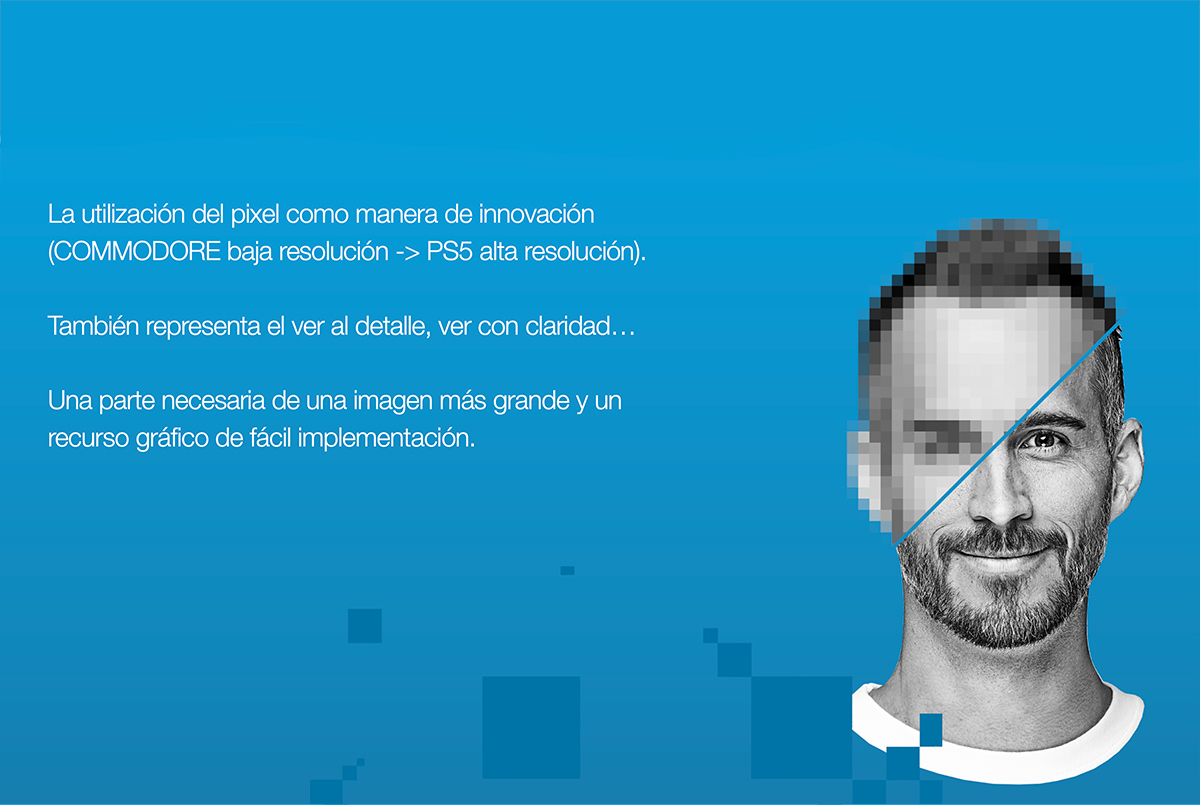 La utilización del pixel como manera de innovación (COMMODORE baja resolución -> PS5 alta resolución).

También representa el ver al detalle, ver con claridad…

Una parte necesaria de una imagen más grande y un recurso gráfico de fácil implementación.